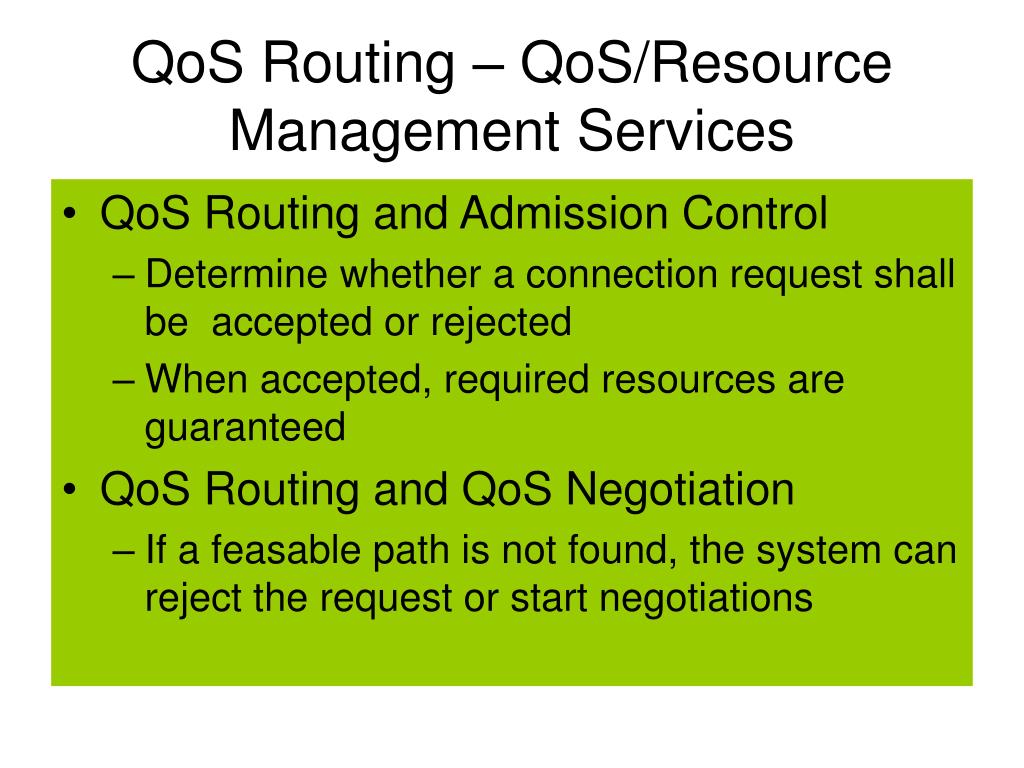 QoS Routing – QoS/Resource Management Services

• QoS Routing and Admission Control
– Determine whether a connection request shall be accepted or rejected
– When accepted, required resources are guaranteed
• QoS Routing and QoS Negotiation
– If a feasable path is not found, the system can reject the request or start negotiations